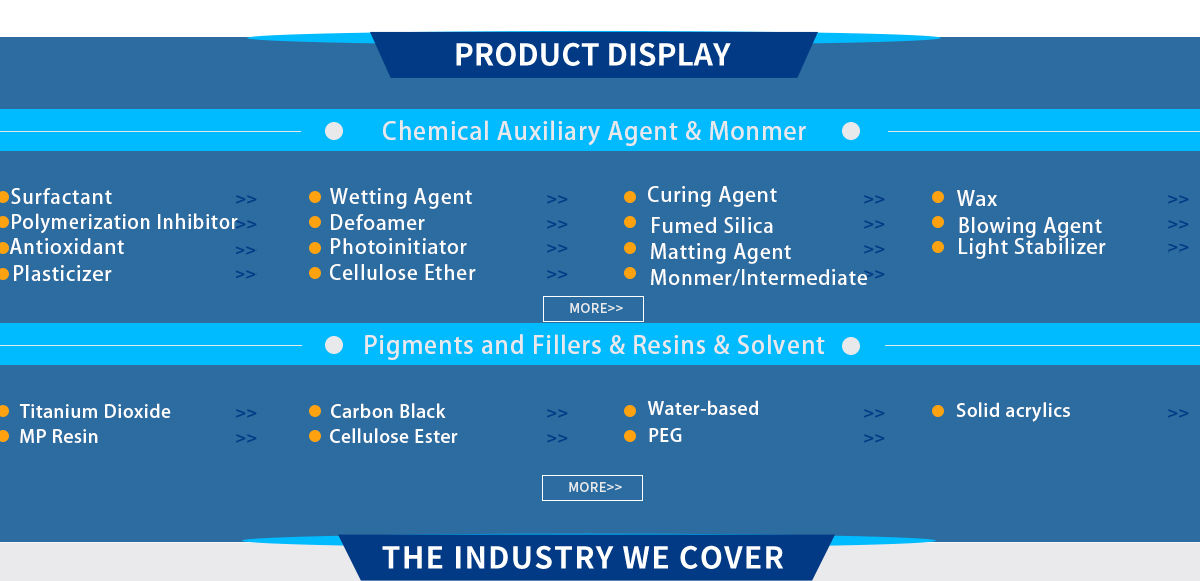 PRODUCT DISPLAY

Chemical Auxiliary Agent & Monmer

Surfactant >>
Polymerization Inhibitor >>
Antioxidant >>
Plasticizer >>

Wetting Agent >>
Defoamer >>
Photoinitiator >>
Cellulose Ether >>

Curing Agent >>
Fumed Silica >>
Matting Agent >>
Monmer/Intermediate >>

Wax >>
Blowing Agent >>
Light Stabilizer >>

MORE>>

Pigments and Fillers & Resins & Solvent

Titanium Dioxide >>
MP Resin >>

Carbon Black >>
Cellulose Ester >>

Water-based >>
PEG >>

Solid acrylics >>

MORE>>

THE INDUSTRY WE COVER